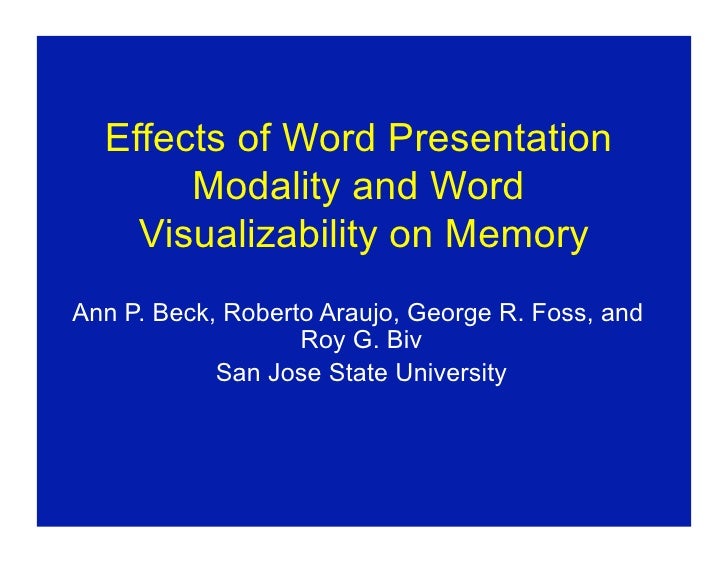 Effects of Word Presentation Modality and Word Visualizability on Memory

Ann P. Beck, Roberto Araujo, George R. Foss, and Roy G. Biv

San Jose State University